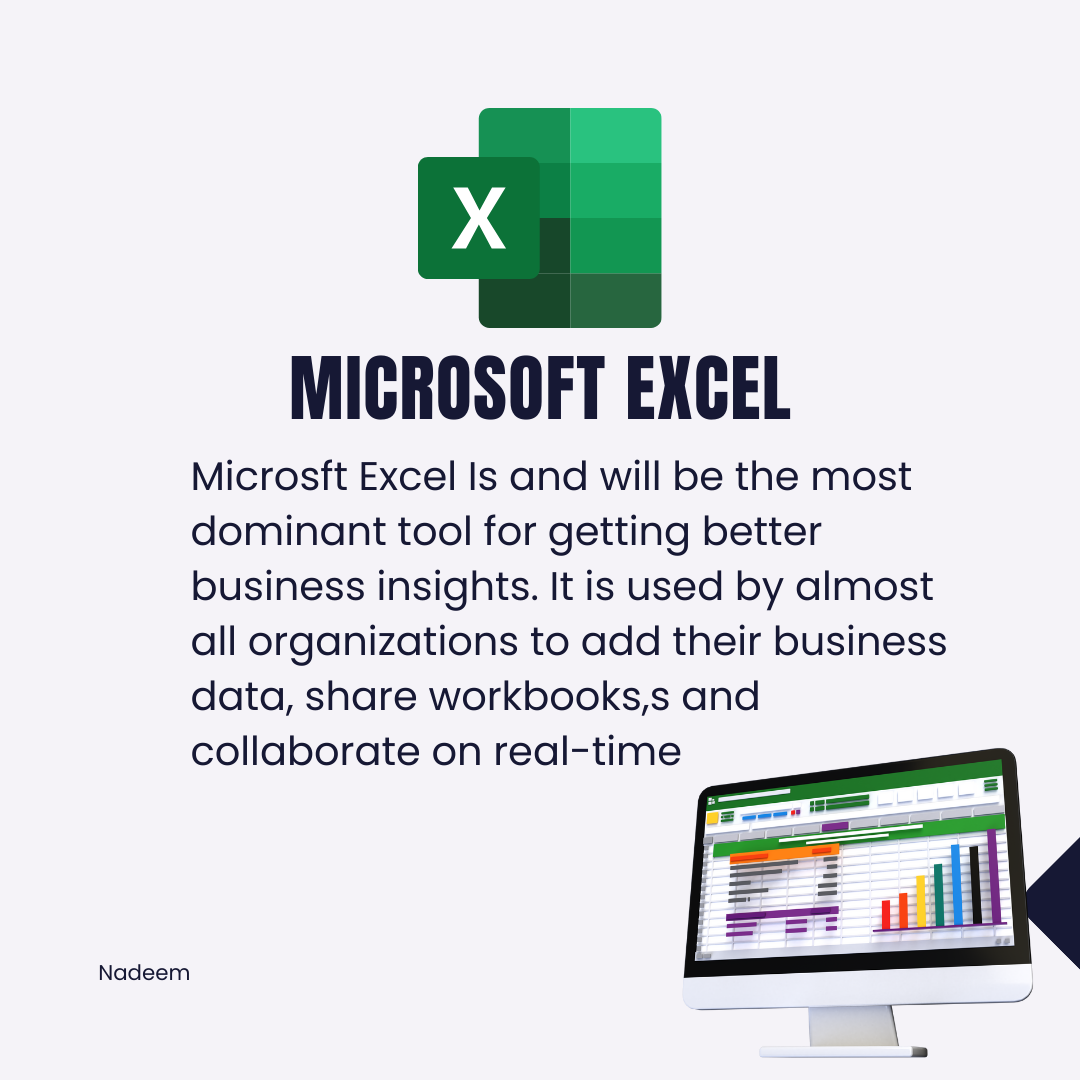 X

MICROSOFT EXCEL

Microsft Excel Is and will be the most dominant tool for getting better business insights. It is used by almost all organizations to add their business data, share workbooks,s and collaborate on real-time

Nadeem